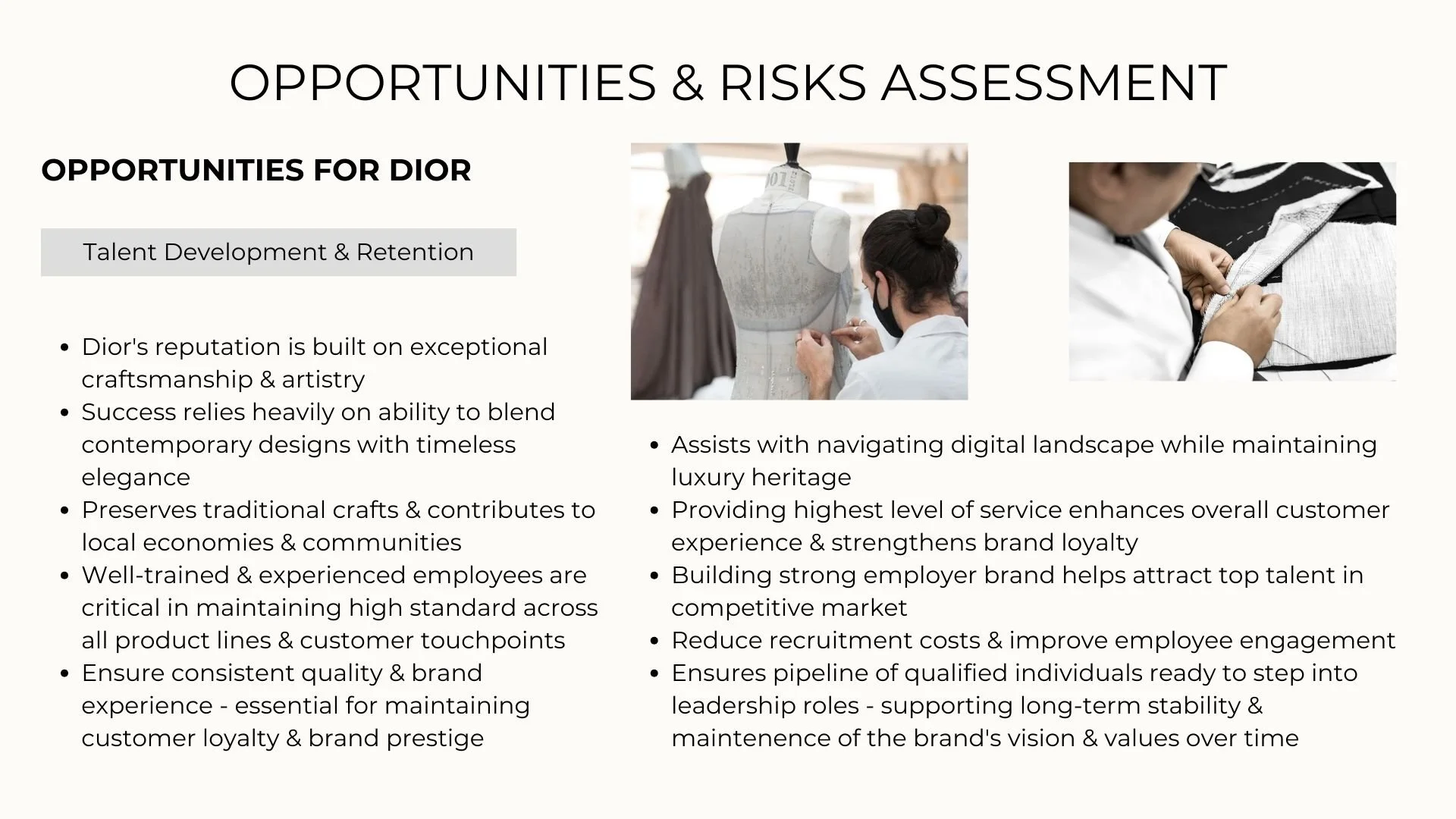 OPPORTUNITIES & RISKS ASSESSMENT

OPPORTUNITIES FOR DIOR

Talent Development & Retention

- Dior's reputation is built on exceptional craftsmanship & artistry
- Success relies heavily on ability to blend contemporary designs with timeless elegance
- Preserves traditional crafts & contributes to local economies & communities
- Well-trained & experienced employees are critical in maintaining high standard across all product lines & customer touchpoints
- Ensure consistent quality & brand experience - essential for maintaining customer loyalty & brand prestige

- Assists with navigating digital landscape while maintaining luxury heritage
- Providing highest level of service enhances overall customer experience & strengthens brand loyalty
- Building strong employer brand helps attract top talent in competitive market
- Reduce recruitment costs & improve employee engagement
- Ensures pipeline of qualified individuals ready to step into leadership roles - supporting long-term stability & maintenence of the brand's vision & values over time